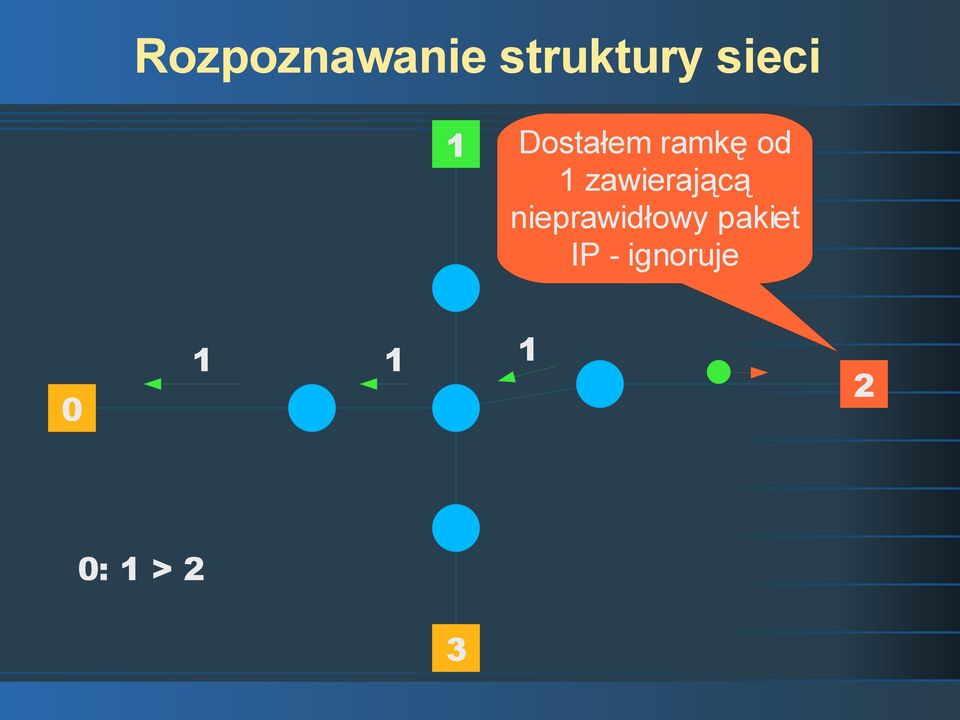 Rozpoznawanie struktury sieci

1

Dostałem ramkę od 1 zawierającą nieprawidłowy pakiet IP - ignoruje

1

1

1

0

2

0: 1 > 2

3